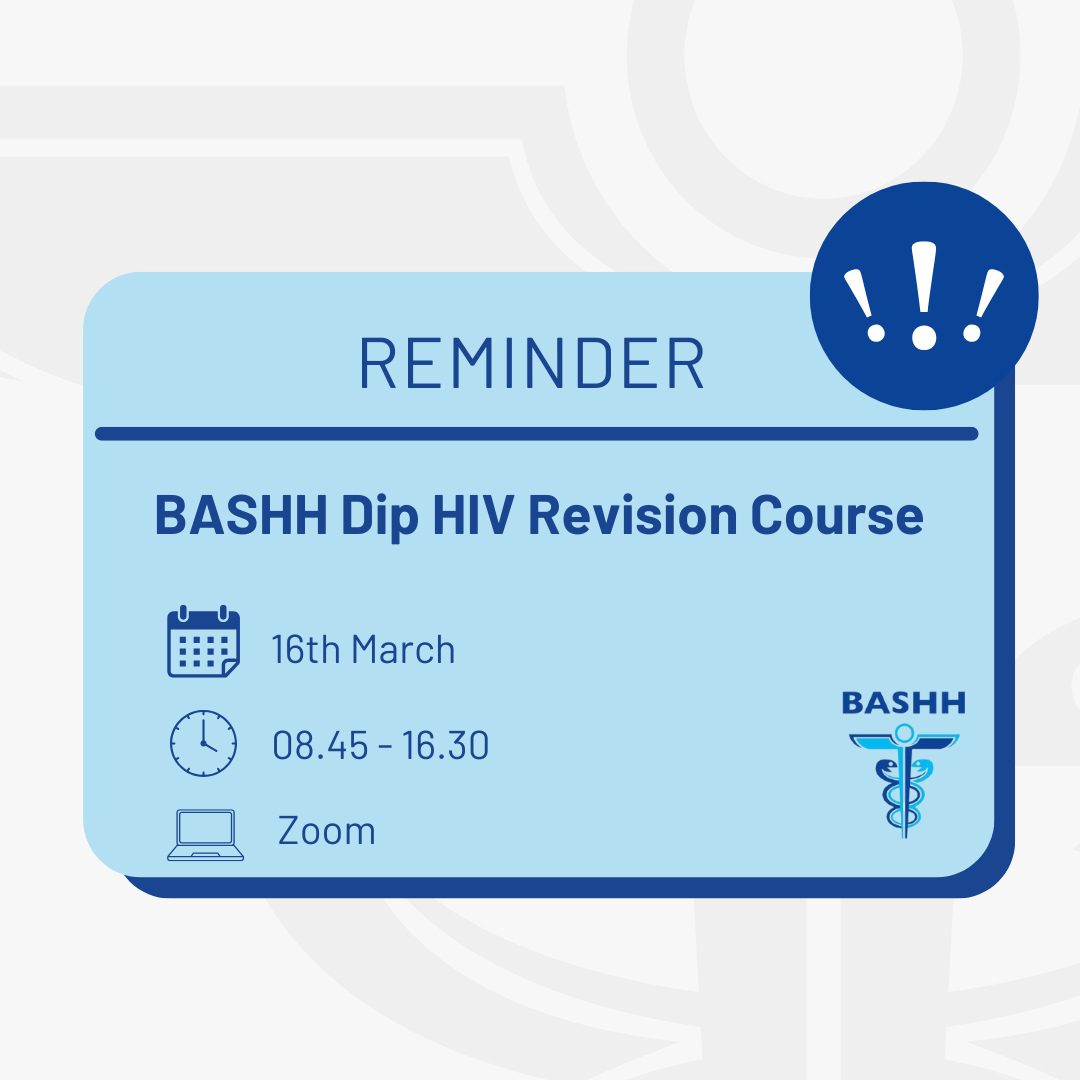 !!!

REMINDER

BASHH Dip HIV Revision Course

16th March

08.45 - 16.30

Zoom

BASHH